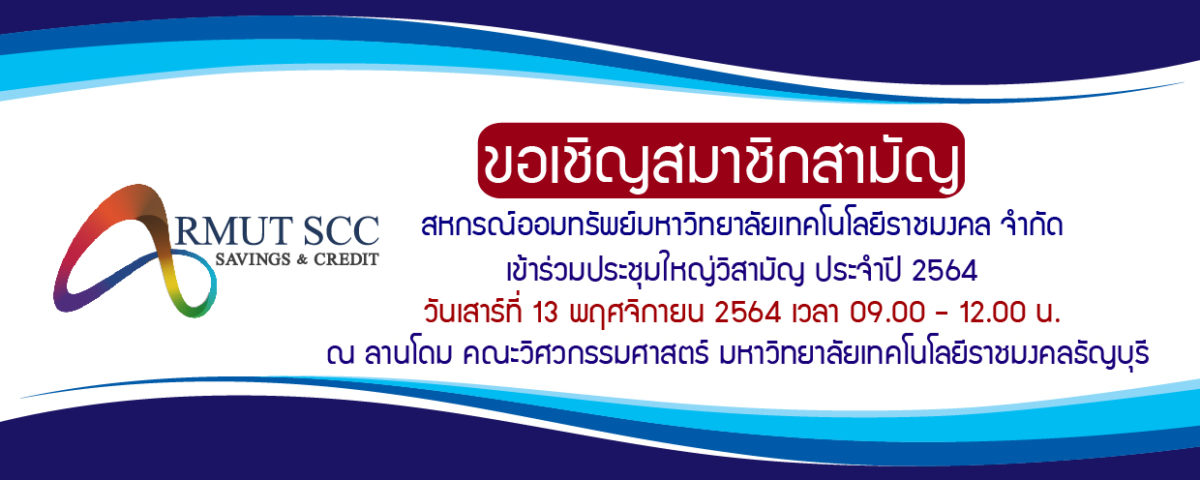 RMUT SCC
SAVINGS & CREDIT

ขอเชิญสมาชิกสามัญ
สหกรณ์ออมทรัพย์มหาวิทยาลัยเทคโนโลยีราชมงคล จำกัด
เข้าร่วมประชุมใหญ่วิสามัญ ประจำปี 2564
วันเสาร์ที่ 13 พฤศจิกายน 2564 เวลา 09.00 - 12.00 น.
ณ ลานโดม คณะวิศวกรรมศาสตร์ มหาวิทยาลัยเทคโนโลยีราชมงคลธัญบุรี